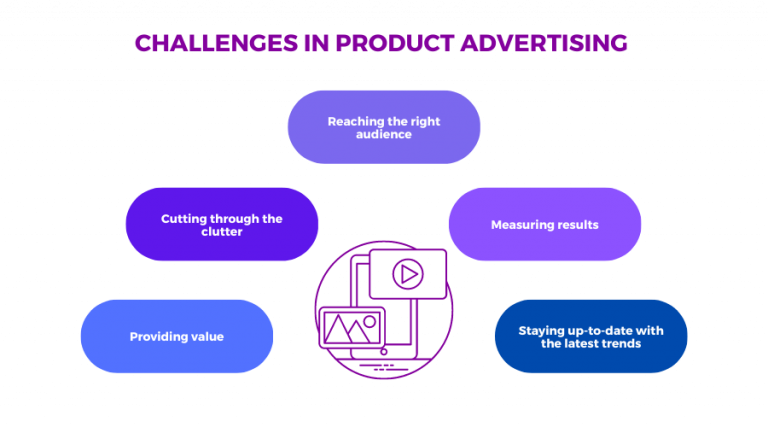 CHALLENGES IN PRODUCT ADVERTISING

Reaching the right audience

Cutting through the clutter

Measuring results

Providing value

Staying up-to-date with the latest trends